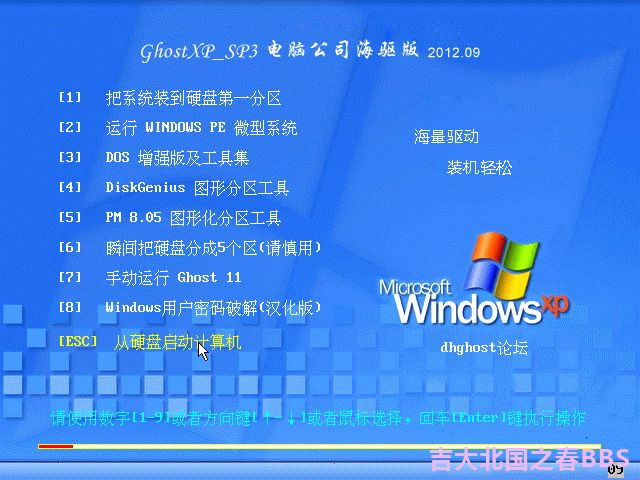 GhostXP_SP3 电脑公司海驱版 2012.09

[1] 把系统装到硬盘第一分区

[2] 运行 WINDOWS PE 微型系统

[3] DOS 增强版及工具集

[4] DiskGenius 图形分区工具

[5] PM 8.05 图形化分区工具

[6] 瞬间把硬盘分成5个区(请慎用)

[7] 手动运行 Ghost 11

[8] Windows用户密码破解(汉化版)

[ESC] 从硬盘启动计算机

海量驱动

装机轻松

Microsoft Windows xp

dhghost论坛

请使用数字[1-9]或者方向键[↑ ↓]或者鼠标选择，回车[Enter]键执行操作

吉大北国之春BBS

09